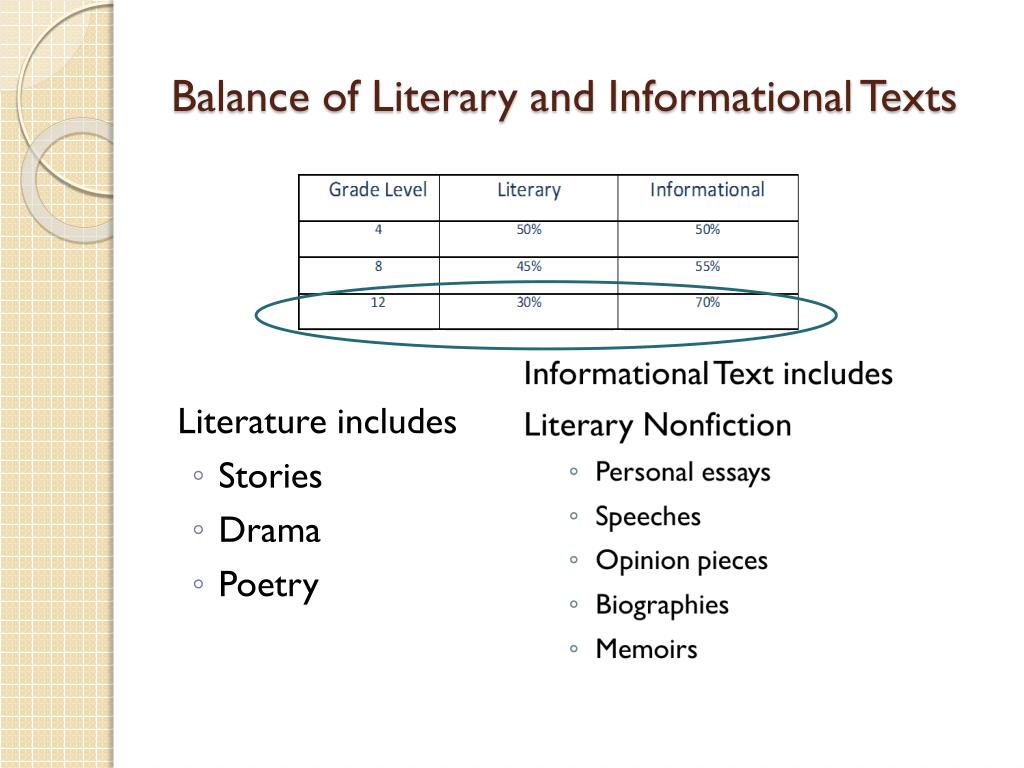 Balance of Literary and Informational Texts

| Grade Level | Literary | Informational |
|---|---|---|
| 4 | 50% | 50% |
| 8 | 45% | 55% |
| 12 | 30% | 70% |

Literature includes
◦ Stories
◦ Drama
◦ Poetry

Informational Text includes
Literary Nonfiction
◦ Personal essays
◦ Speeches
◦ Opinion pieces
◦ Biographies
◦ Memoirs